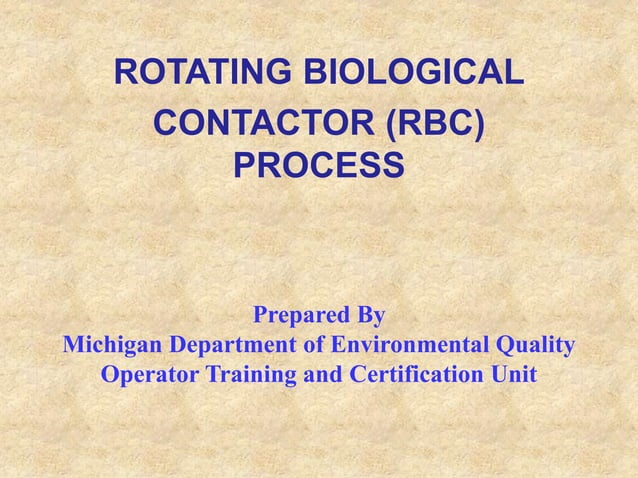 ROTATING BIOLOGICAL CONTACTOR (RBC) PROCESS

Prepared By
Michigan Department of Environmental Quality
Operator Training and Certification Unit